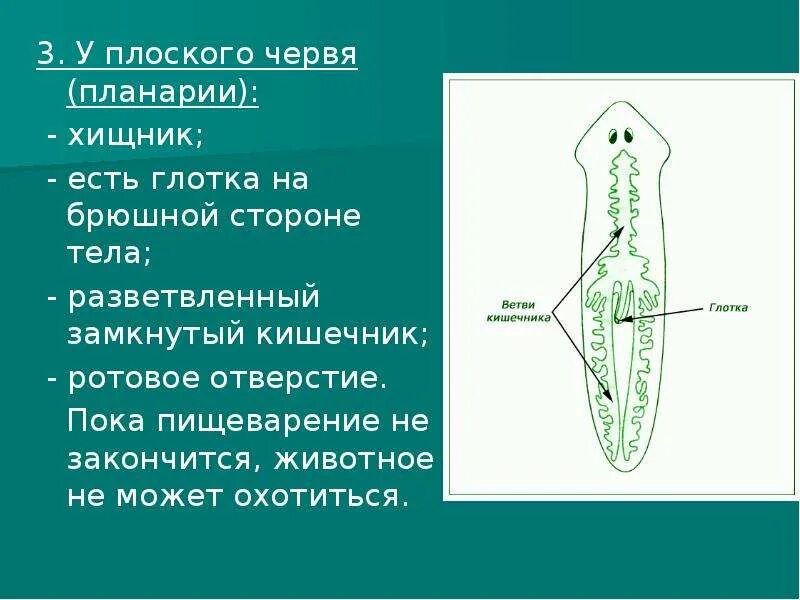 3. У плоского червя (планарии):

- хищник;

- есть глотка на брюшной стороне тела;

- разветвленный замкнутый кишечник;

- ротовое отверстие.

Пока пищеварение не закончится, животное не может охотиться.

Ветви кишечника

Глотка